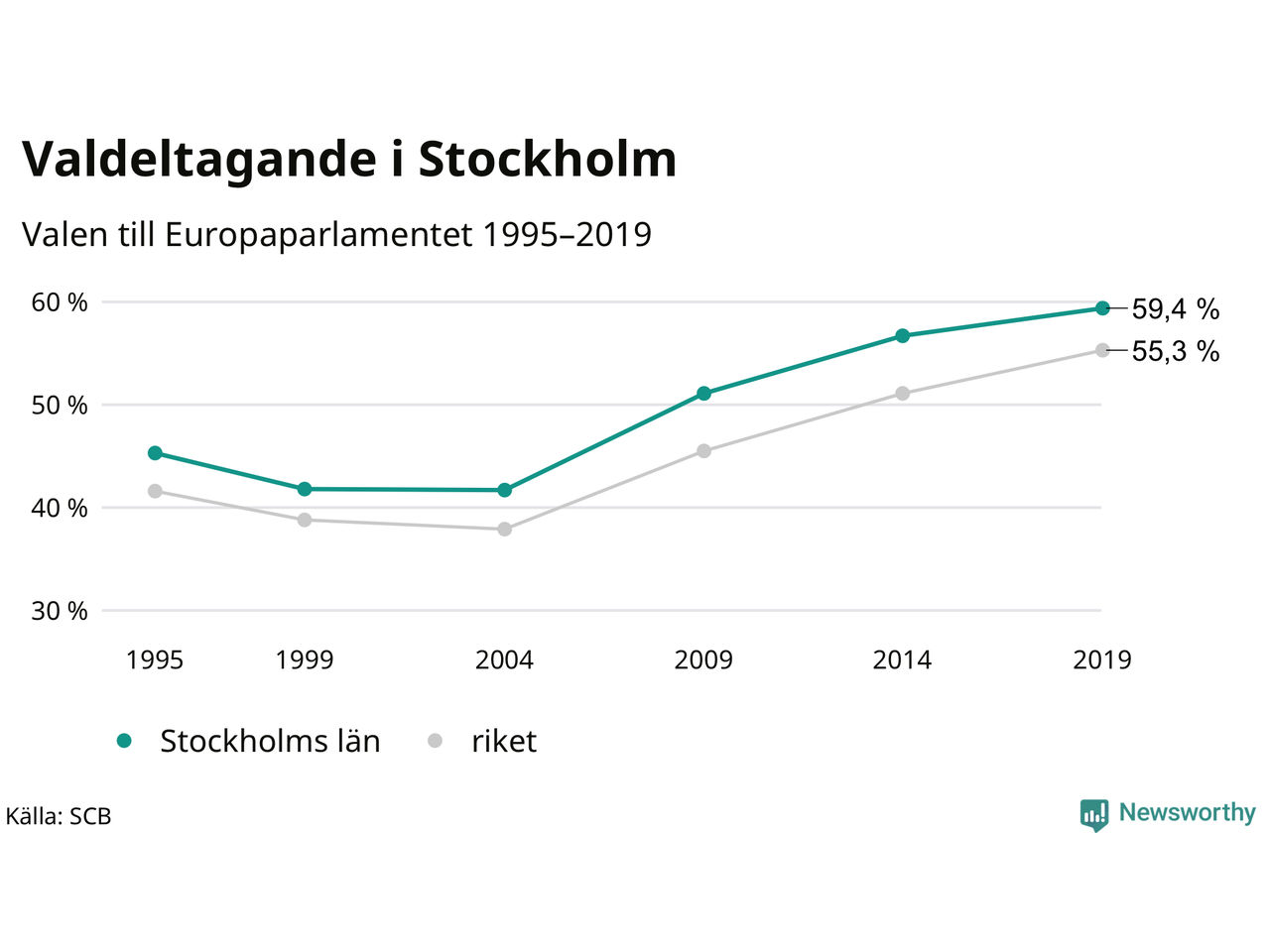 Valdeltagande i Stockholm

Valen till Europaparlamentet 1995–2019

60 %
50 %
40 %
30 %

59,4 %
55,3 %

1995 1999 2004 2009 2014 2019

Stockholms län riket

Källa: SCB

Newsworthy